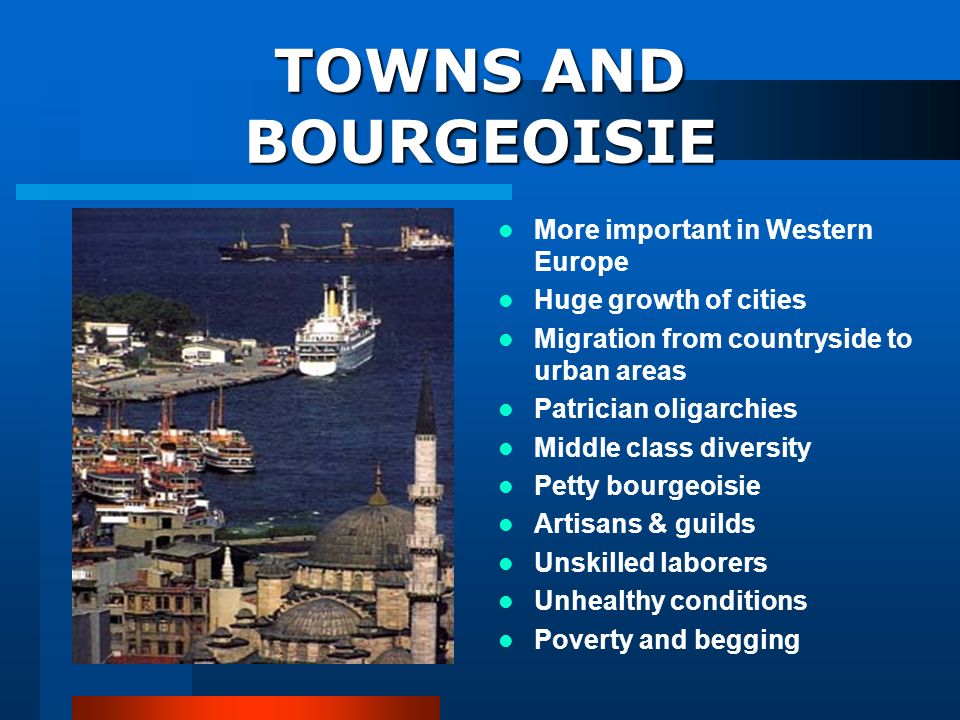 TOWNS AND BOURGEOISIE

- More important in Western Europe
- Huge growth of cities
- Migration from countryside to urban areas
- Patrician oligarchies
- Middle class diversity
- Petty bourgeoisie
- Artisans & guilds
- Unskilled laborers
- Unhealthy conditions
- Poverty and begging